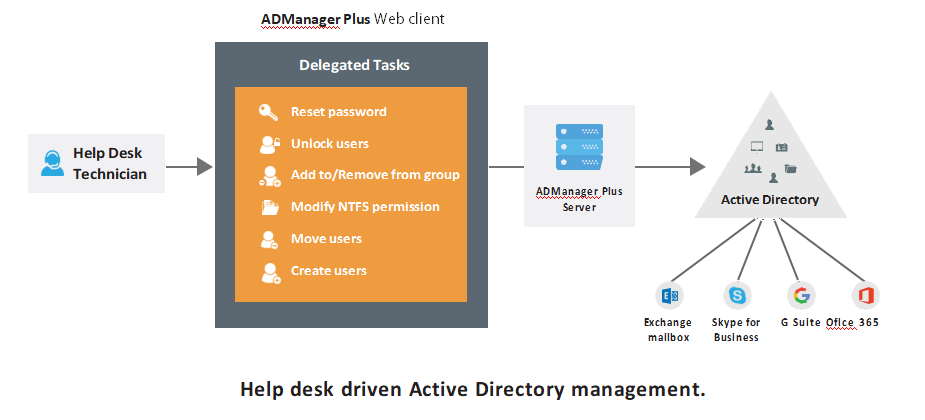 ADManager Plus Web client

Help Desk Technician

Delegated Tasks

Reset password

Unlock users

Add to/Remove from group

Modify NTFS permission

Move users

Create users

ADManager Plus Server

Active Directory

Exchange mailbox

Skype for Business

G Suite

Office 365

Help desk driven Active Directory management.